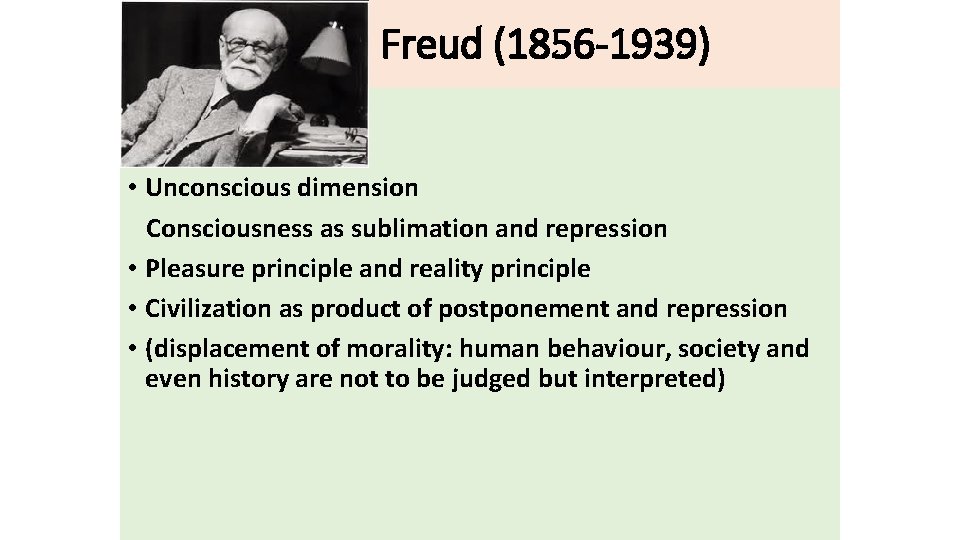 Freud (1856-1939)

• Unconscious dimension
Consciousness as sublimation and repression
• Pleasure principle and reality principle
• Civilization as product of postponement and repression
• (displacement of morality: human behaviour, society and even history are not to be judged but interpreted)